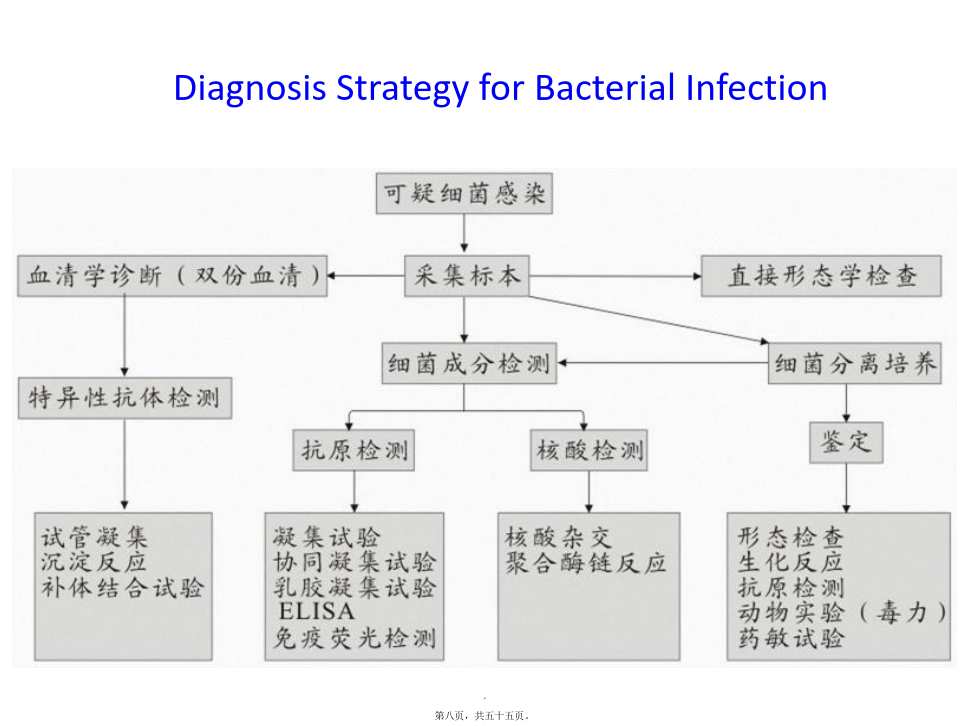 Diagnosis Strategy for Bacterial Infection

可疑细菌感染

血清学诊断（双份血清）

采集标本

直接形态学检查

细菌成分检测

细菌分离培养

特异性抗体检测

抗原检测

核酸检测

鉴定

试管凝集
沉淀反应
补体结合试验

凝集试验
协同凝集试验
乳胶凝集试验
ELISA
免疫荧光检测

核酸杂交
聚合酶链反应

形态检查
生化反应
抗原检测
动物实验（毒力）
药敏试验

第八页，共五十五页。